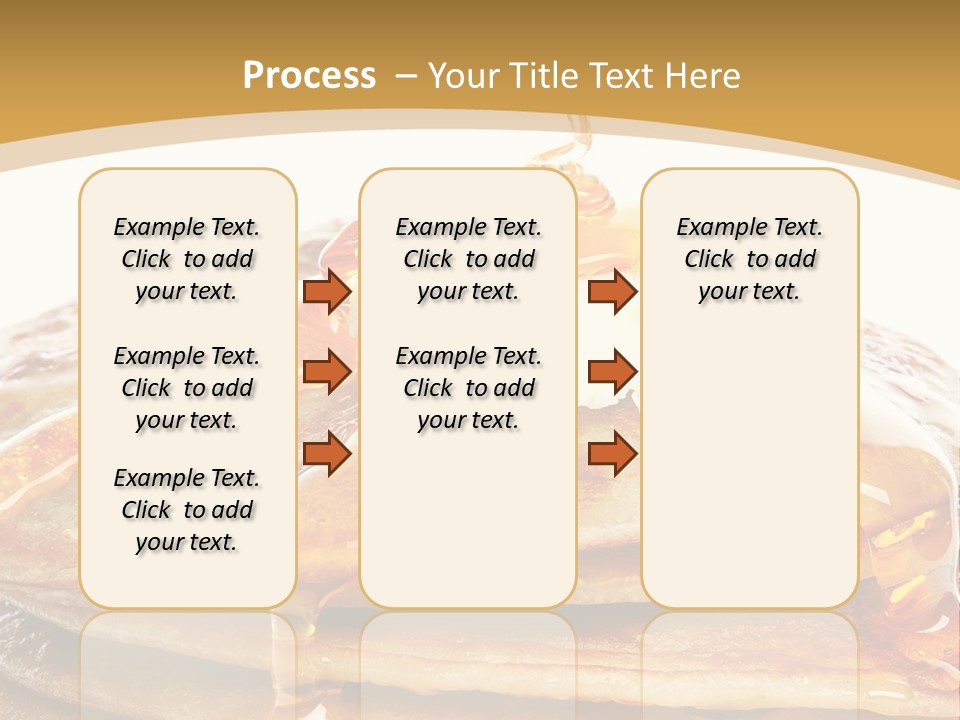 Process – Your Title Text Here

Example Text. Click to add your text.

Example Text. Click to add your text.

Example Text. Click to add your text.

Example Text. Click to add your text.

Example Text. Click to add your text.

Example Text. Click to add your text.